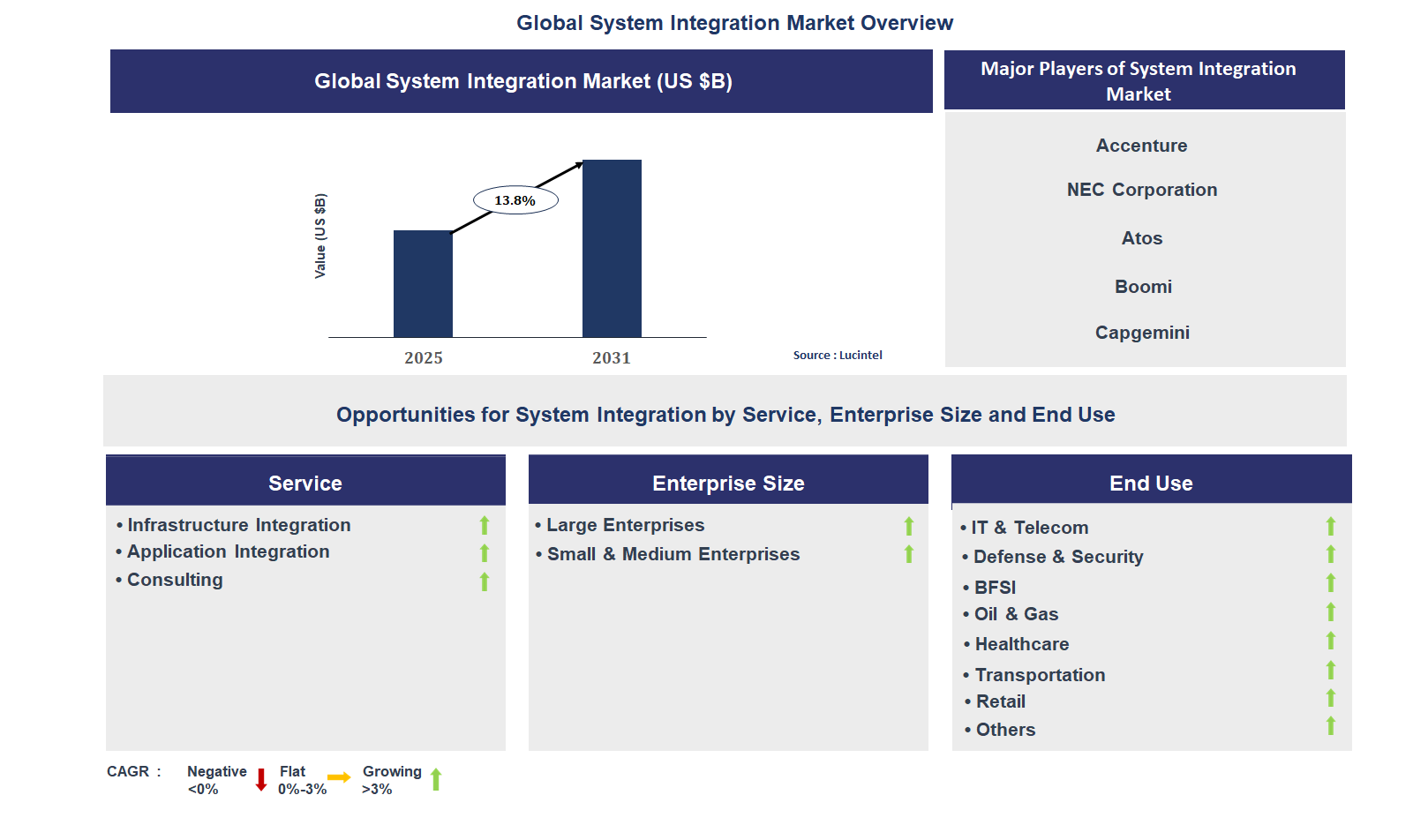 Global System Integration Market Overview

Global System Integration Market (US $B)

Value (US $B)

13.8%

2025

2031

Source : Lucintel

Major Players of System Integration Market

Accenture

NEC Corporation

Atos

Boomi

Capgemini

Opportunities for System Integration by Service, Enterprise Size and End Use

Service

• Infrastructure Integration
• Application Integration
• Consulting

Enterprise Size

• Large Enterprises
• Small & Medium Enterprises

End Use

• IT & Telecom
• Defense & Security
• BFSI
• Oil & Gas
• Healthcare
• Transportation
• Retail
• Others

CAGR : Negative <0% Flat 0%-3% Growing >3%